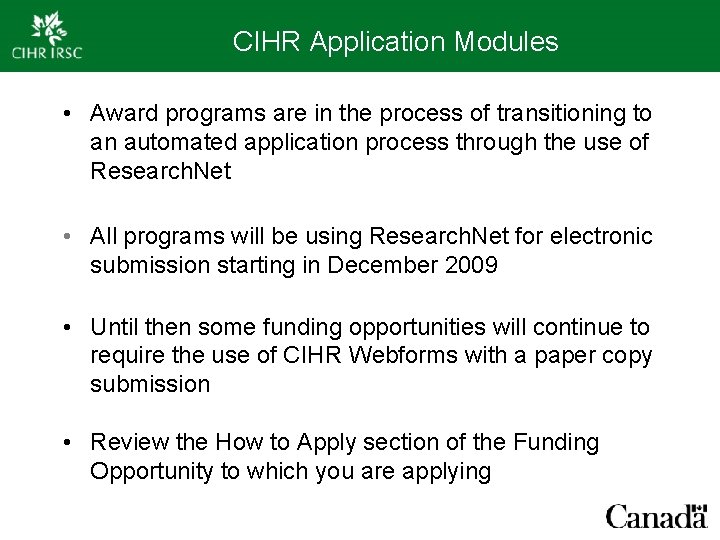 CIHR IRSC

CIHR Application Modules

• Award programs are in the process of transitioning to an automated application process through the use of ResearchNet

• All programs will be using ResearchNet for electronic submission starting in December 2009

• Until then some funding opportunities will continue to require the use of CIHR Webforms with a paper copy submission

• Review the How to Apply section of the Funding Opportunity to which you are applying

Canada